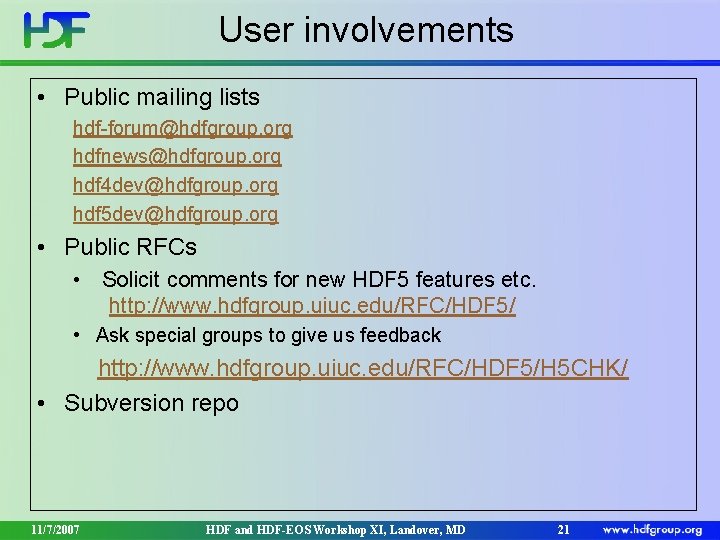 HDF

User involvements

• Public mailing lists

hdf-forum@hdfgroup.org

hdfnews@hdfgroup.org

hdf4dev@hdfgroup.org

hdf5dev@hdfgroup.org

• Public RFCs

• Solicit comments for new HDF5 features etc. http://www.hdfgroup.uiuc.edu/RFC/HDF5/

• Ask special groups to give us feedback

http://www.hdfgroup.uiuc.edu/RFC/HDF5/H5CHK/

• Subversion repo

11/7/2007 HDF and HDF-EOS Workshop XI, Landover, MD 21 www.hdfgroup.org